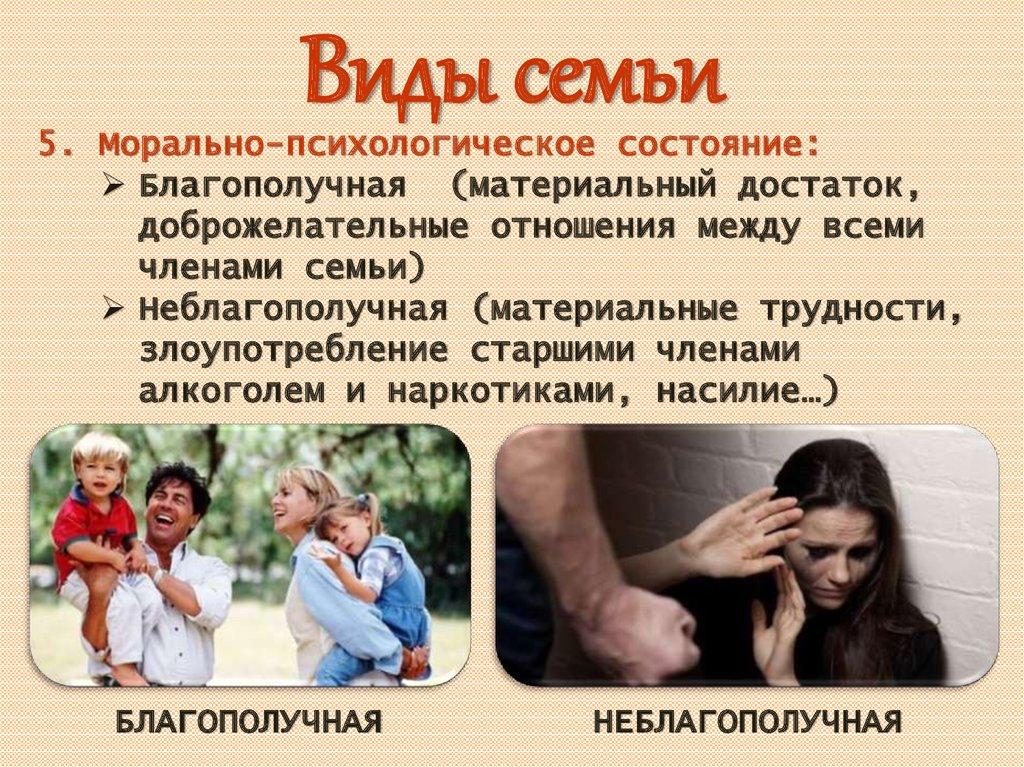 Виды семьи

5. Морально-психологическое состояние:

➢ Благополучная (материальный достаток, доброжелательные отношения между всеми членами семьи)

➢ Неблагополучная (материальные трудности, злоупотребление старшими членами алкоголем и наркотиками, насилие…)

БЛАГОПОЛУЧНАЯ

НЕБЛАГОПОЛУЧНАЯ